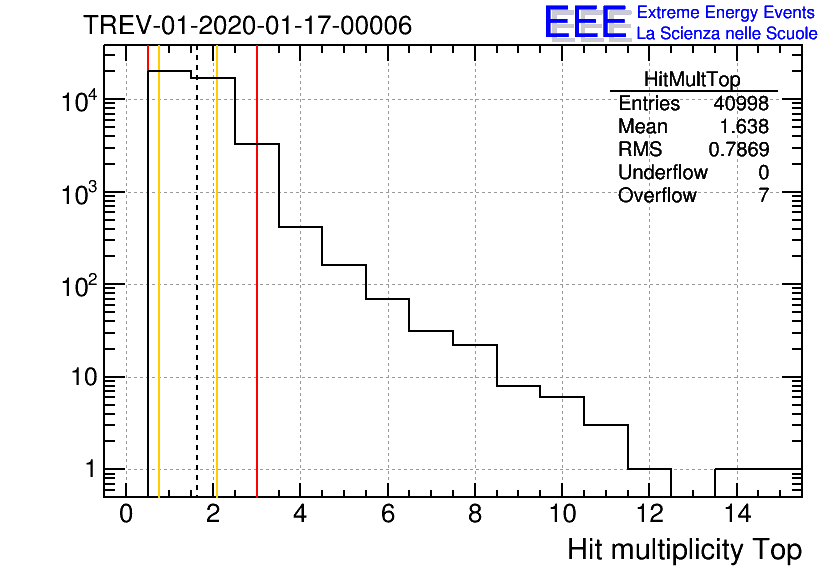 TREV-01-2020-01-17-00006

EEE Extreme Energy Events
La Scienza nelle Scuole

| HitMultTop | |
|---|---|
| Entries | 40998 |
| Mean | 1.638 |
| RMS | 0.7869 |
| Underflow | 0 |
| Overflow | 7 |

$10^4$
$10^3$
$10^2$
10
1

0 2 4 6 8 10 12 14

Hit multiplicity Top